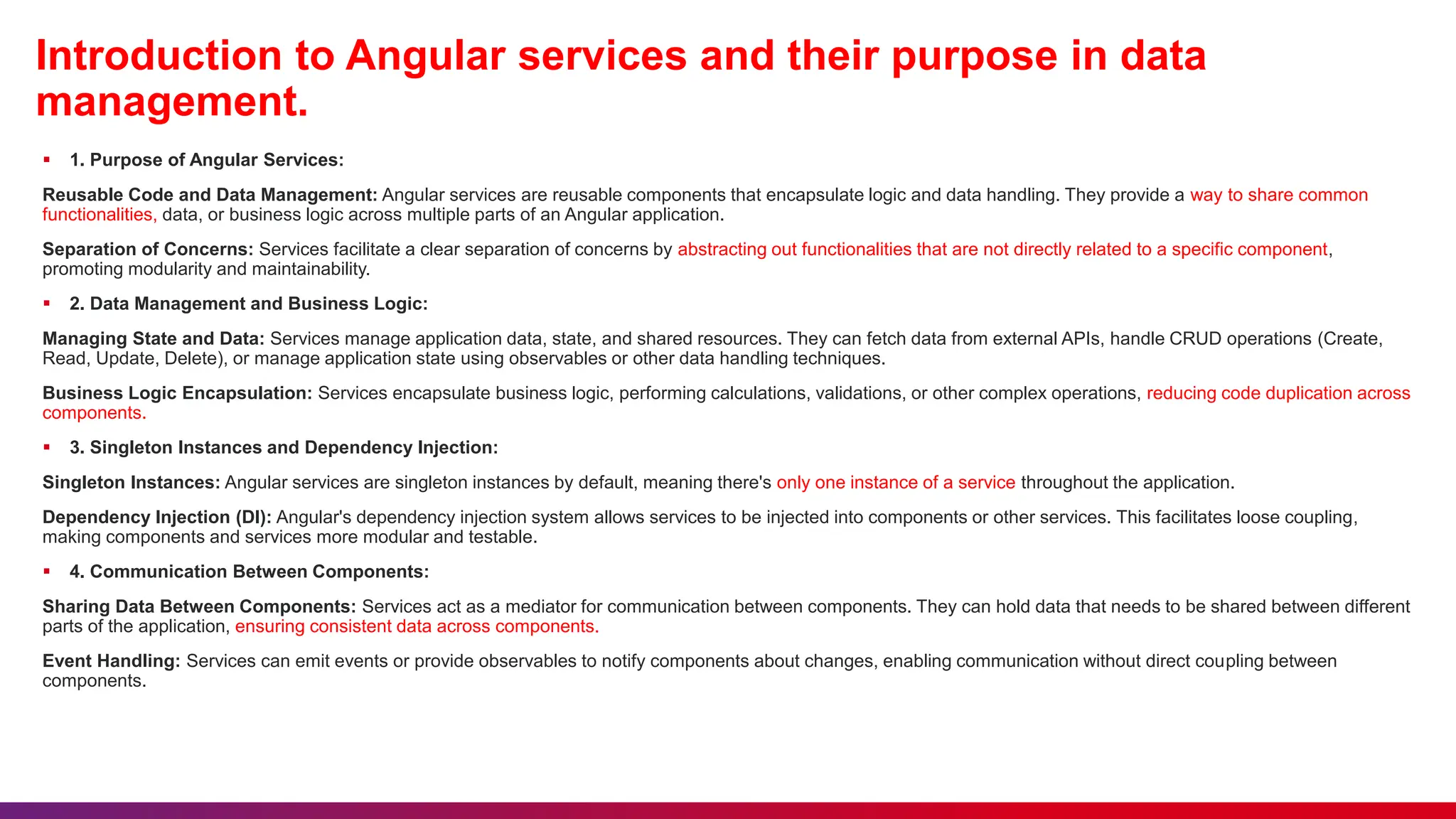 Introduction to Angular services and their purpose in data management.

▪ 1. Purpose of Angular Services:

Reusable Code and Data Management: Angular services are reusable components that encapsulate logic and data handling. They provide a way to share common functionalities, data, or business logic across multiple parts of an Angular application.

Separation of Concerns: Services facilitate a clear separation of concerns by abstracting out functionalities that are not directly related to a specific component, promoting modularity and maintainability.

▪ 2. Data Management and Business Logic:

Managing State and Data: Services manage application data, state, and shared resources. They can fetch data from external APIs, handle CRUD operations (Create, Read, Update, Delete), or manage application state using observables or other data handling techniques.

Business Logic Encapsulation: Services encapsulate business logic, performing calculations, validations, or other complex operations, reducing code duplication across components.

▪ 3. Singleton Instances and Dependency Injection:

Singleton Instances: Angular services are singleton instances by default, meaning there's only one instance of a service throughout the application.

Dependency Injection (DI): Angular's dependency injection system allows services to be injected into components or other services. This facilitates loose coupling, making components and services more modular and testable.

▪ 4. Communication Between Components:

Sharing Data Between Components: Services act as a mediator for communication between components. They can hold data that needs to be shared between different parts of the application, ensuring consistent data across components.

Event Handling: Services can emit events or provide observables to notify components about changes, enabling communication without direct coupling between components.